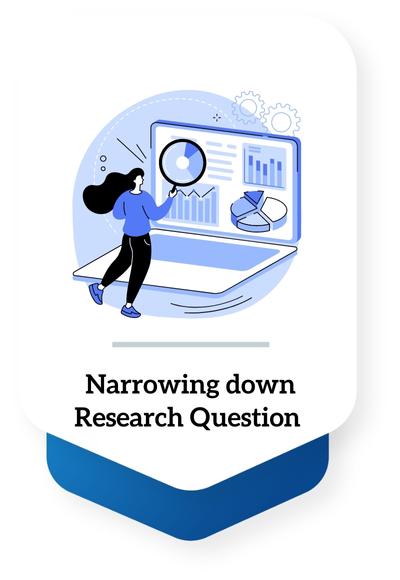 Narrowing down Research Question